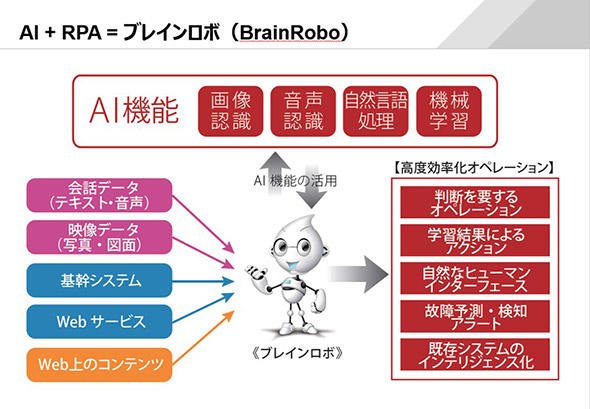 AI + RPA = ブレインロボ（BrainRobo）

AI機能

画像認識

音声認識

自然言語処理

機械学習

AI 機能の活用

会話データ（テキスト・音声）

映像データ（写真・図面）

基幹システム

Web サービス

Web上のコンテンツ

《ブレインロボ》

【高度効率化オペレーション】

判断を要するオペレーション

学習結果によるアクション

自然なヒューマンインターフェース

故障予測・検知アラート

既存システムのインテリジェンス化